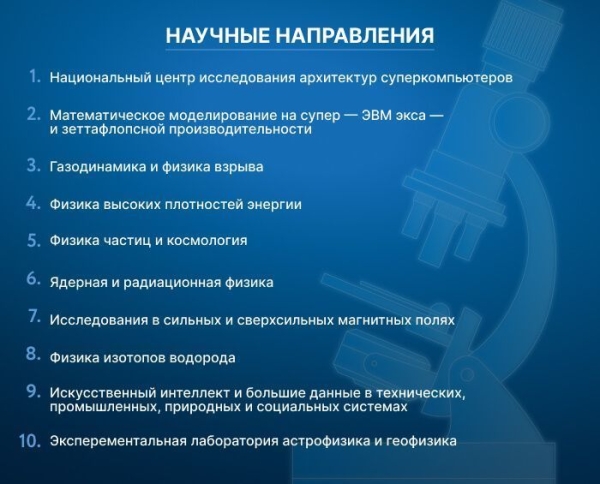 НАУЧНЫЕ НАПРАВЛЕНИЯ

1. Национальный центр исследования архитектур суперкомпьютеров

2. Математическое моделирование на супер — ЭВМ экса — и зеттафлопсной производительности

3. Газодинамика и физика взрыва

4. Физика высоких плотностей энергии

5. Физика частиц и космология

6. Ядерная и радиационная физика

7. Исследования в сильных и сверхсильных магнитных полях

8. Физика изотопов водорода

9. Искусственный интеллект и большие данные в технических, промышленных, природных и социальных системах

10. Эксперементальная лаборатория астрофизика и геофизика